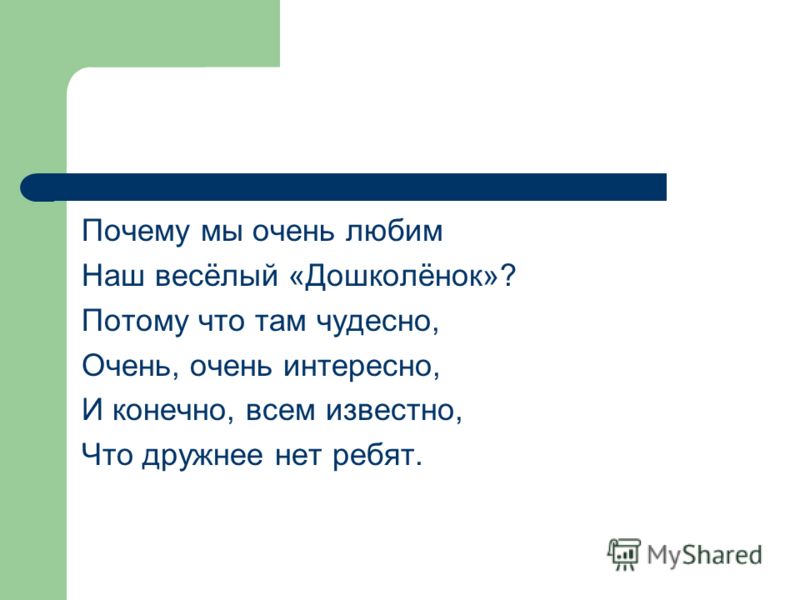 Почему мы очень любим
Наш весёлый «Дошколёнок»?
Потому что там чудесно,
Очень, очень интересно,
И конечно, всем известно,
Что дружнее нет ребят.

MyShared